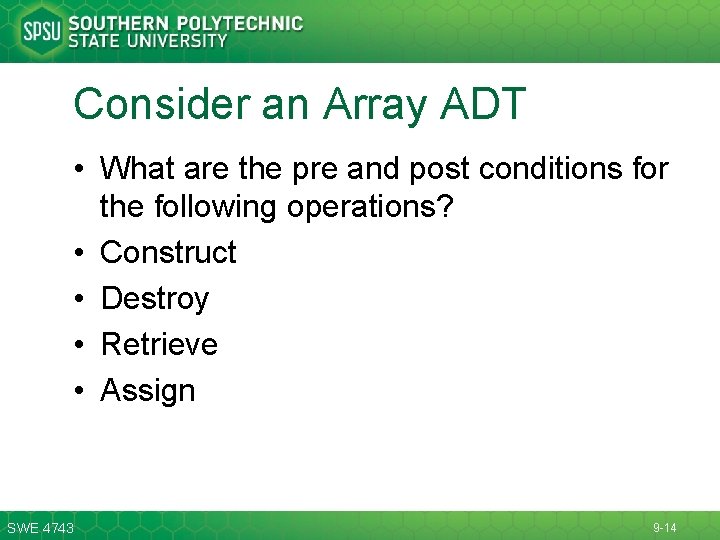 SPSU SOUTHERN POLYTECHNIC STATE UNIVERSITY

Consider an Array ADT

• What are the pre and post conditions for the following operations?
• Construct
• Destroy
• Retrieve
• Assign

SWE 4743

9-14